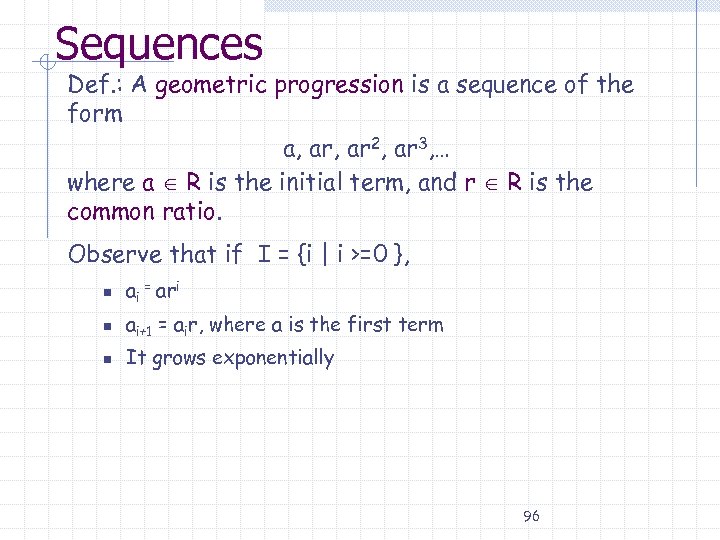 Sequences

Def.: A geometric progression is a sequence of the form

$a, ar, ar^2, ar^3, \ldots$

where $a \in R$ is the initial term, and $r \in R$ is the common ratio.

Observe that if $I = \{i \mid i >= 0\}$,

- $a_i = ar^i$
- $a_{i+1} = a_i r$, where a is the first term
- It grows exponentially

96